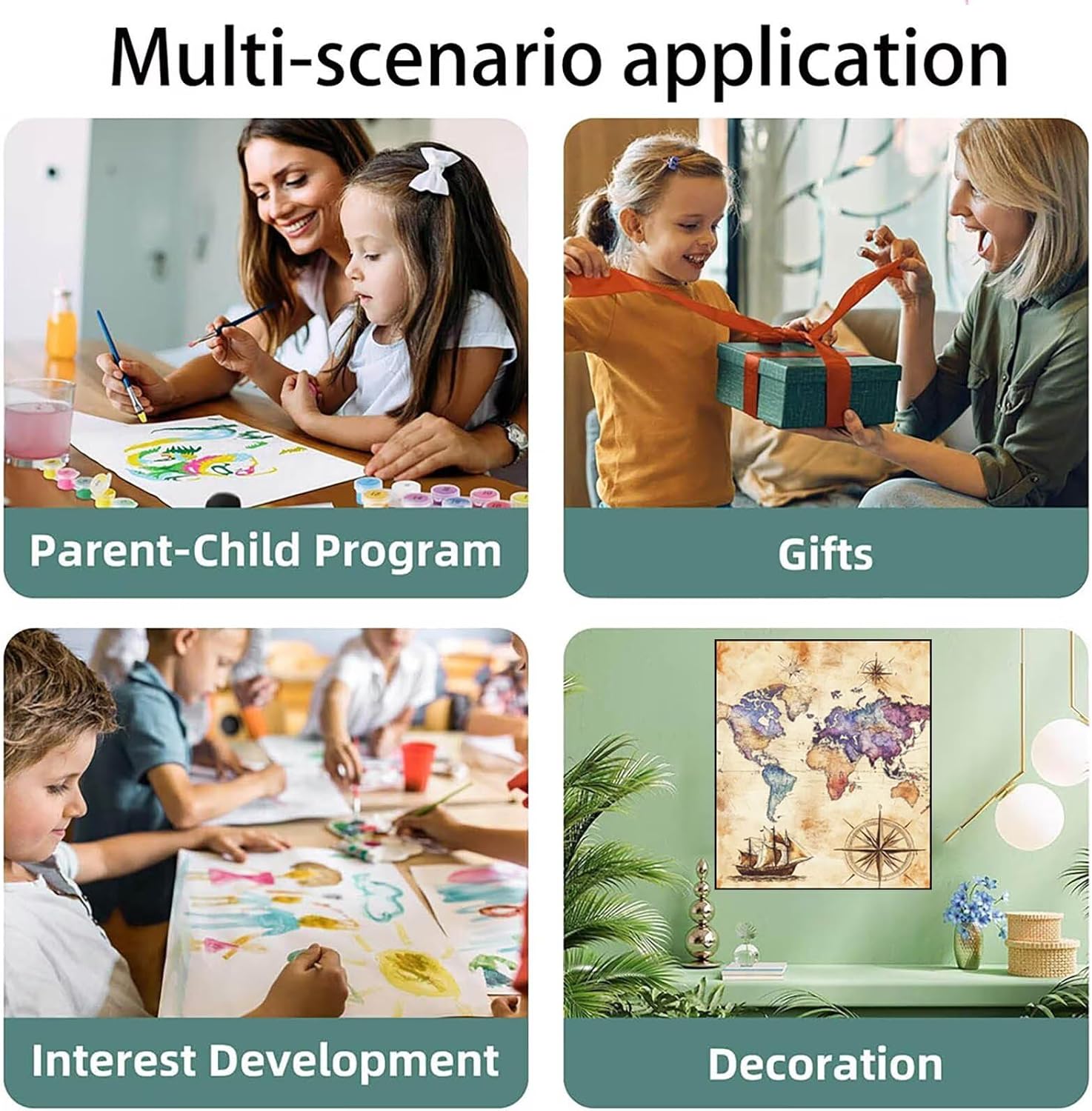 Multi-scenario application

Parent-Child Program

Gifts

Interest Development

Decoration